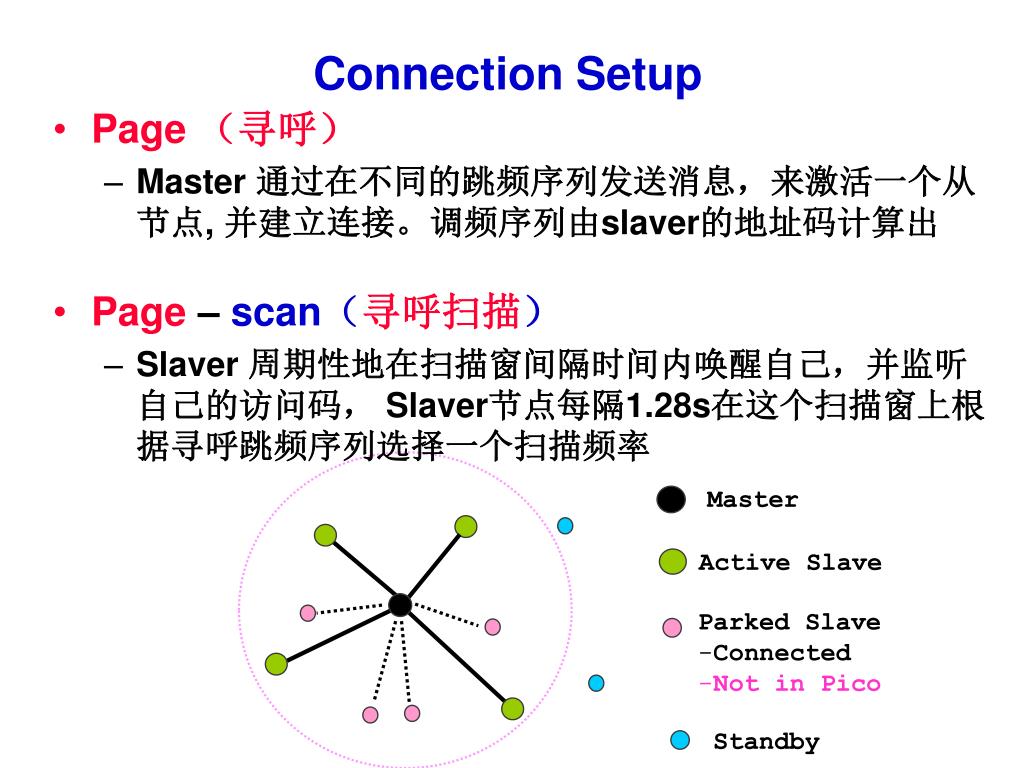 Connection Setup

• Page （寻呼）

– Master 通过在不同的跳频序列发送消息，来激活一个从节点, 并建立连接。调频序列由slaver的地址码计算出

• Page – scan（寻呼扫描）

– Slaver 周期性地在扫描窗间隔时间内唤醒自己，并监听自己的访问码， Slaver节点每隔1.28s在这个扫描窗上根据寻呼跳频序列选择一个扫描频率

Master

Active Slave

Parked Slave
-Connected
-Not in Pico

Standby